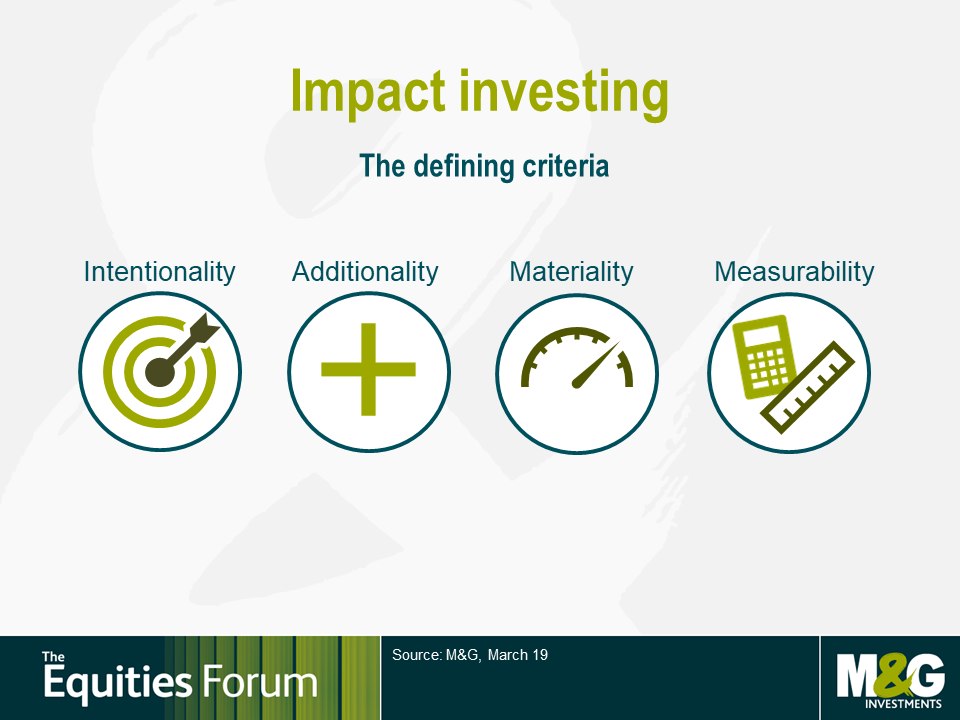 Impact investing

The defining criteria

Intentionality

Additionality

Materiality

Measurability

The Equities Forum

Source: M&G, March 19

M&G INVESTMENTS